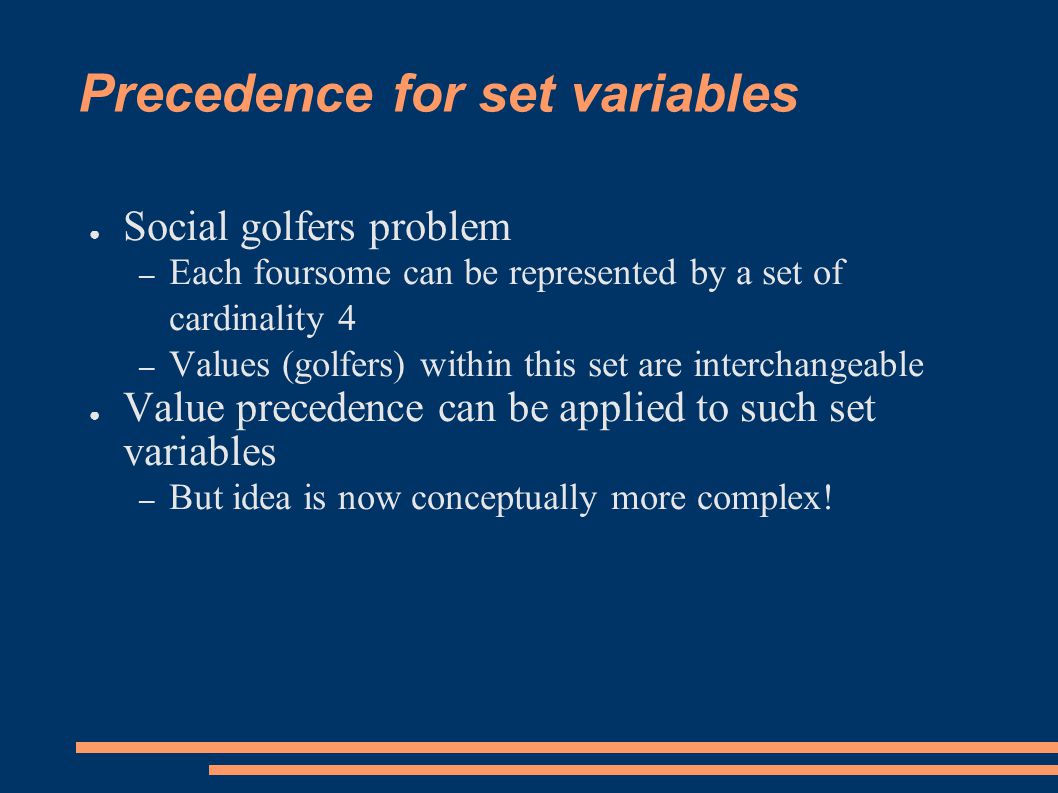 Precedence for set variables

● Social golfers problem
– Each foursome can be represented by a set of cardinality 4
– Values (golfers) within this set are interchangeable
● Value precedence can be applied to such set variables
– But idea is now conceptually more complex!